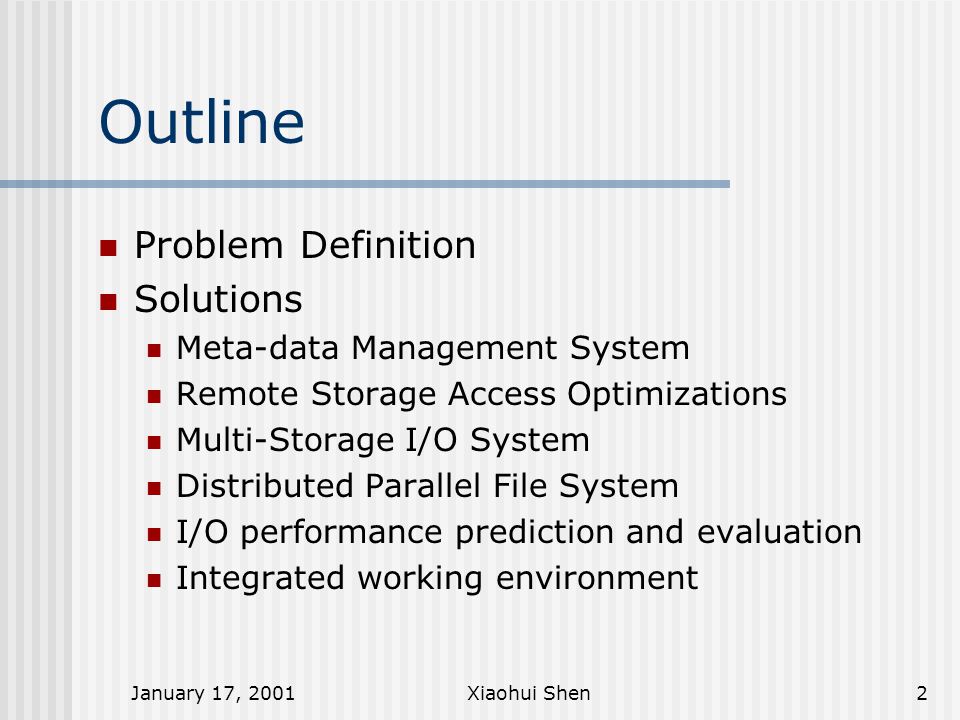 Outline

- Problem Definition
- Solutions
  - Meta-data Management System
  - Remote Storage Access Optimizations
  - Multi-Storage I/O System
  - Distributed Parallel File System
  - I/O performance prediction and evaluation
  - Integrated working environment

January 17, 2001 Xiaohui Shen 2